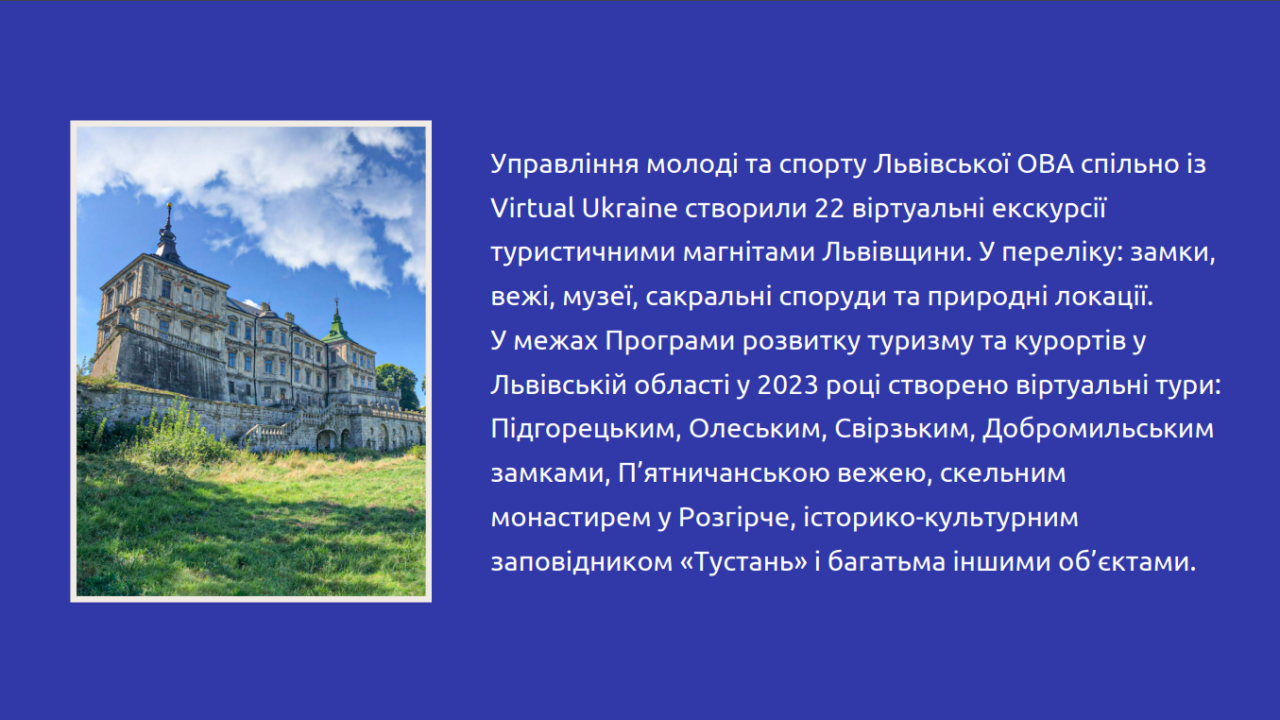 Управління молоді та спорту Львівської ОВА спільно із Virtual Ukraine створили 22 віртуальні екскурсії туристичними магнітами Львівщини. У переліку: замки, вежі, музеї, сакральні споруди та природні локації.
У межах Програми розвитку туризму та курортів у Львівській області у 2023 році створено віртуальні тури: Підгорецьким, Олеським, Свірзьким, Добромильським замками, П’ятничанською вежею, скельним монастирем у Розгірче, історико-культурним заповідником «Тустань» і багатьма іншими об’єктами.